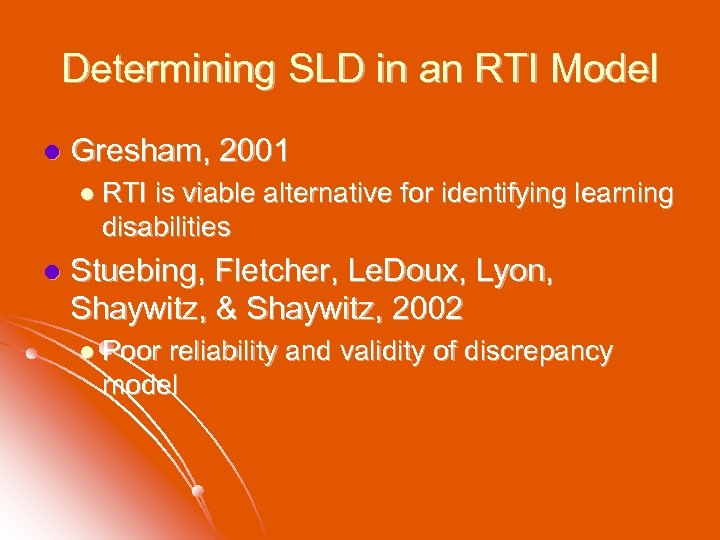 Determining SLD in an RTI Model

Gresham, 2001

RTI is viable alternative for identifying learning disabilities

Stuebing, Fletcher, LeDoux, Lyon, Shaywitz, & Shaywitz, 2002

Poor reliability and validity of discrepancy model